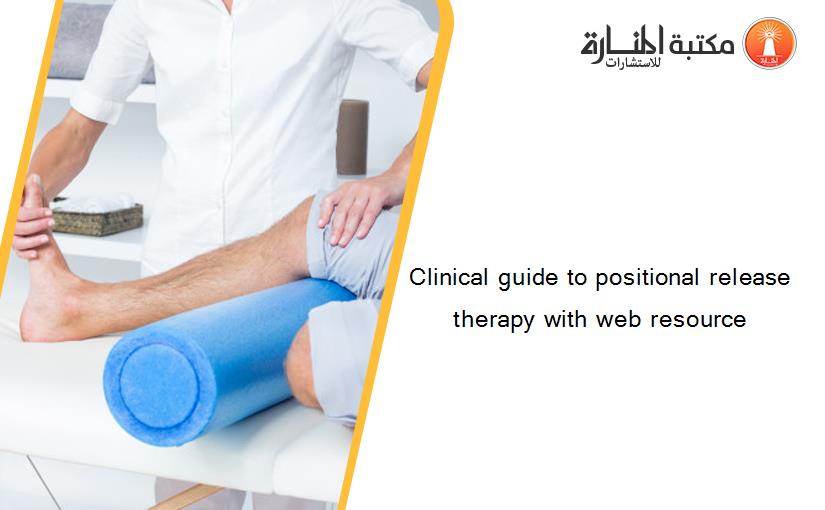 مكتبة المنارة للاستشارات

Clinical guide to positional release therapy with web resource